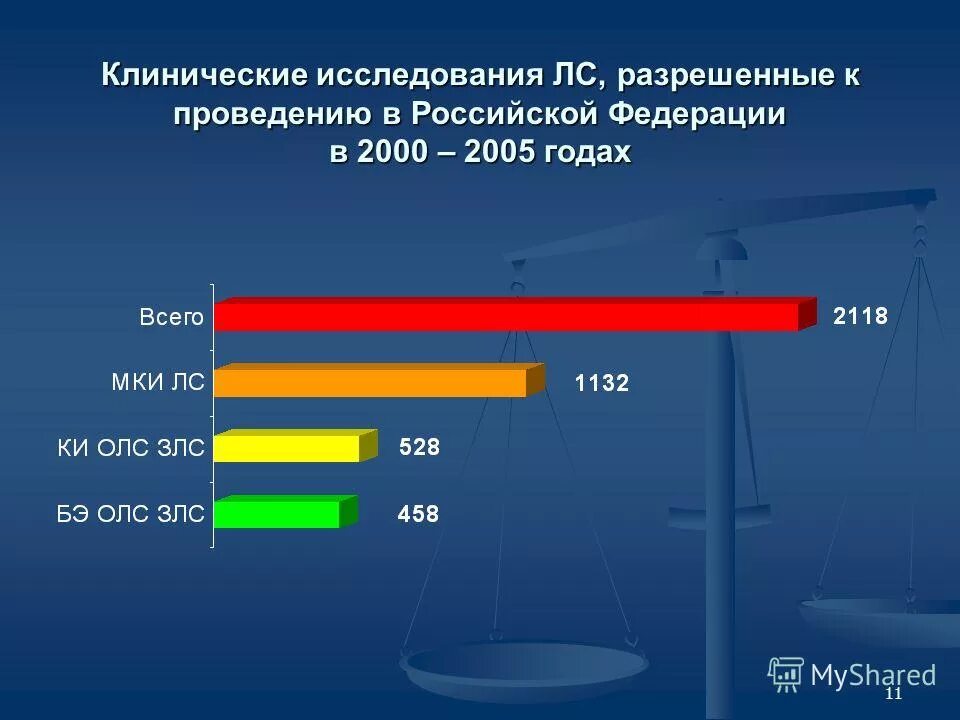 Клинические исследования ЛС, разрешенные к проведению в Российской Федерации в 2000 – 2005 годах

Всего 2118
МКИ ЛС 1132
КИ ОЛС ЗЛС 528
БЭ ОЛС ЗЛС 458

MyShared
11